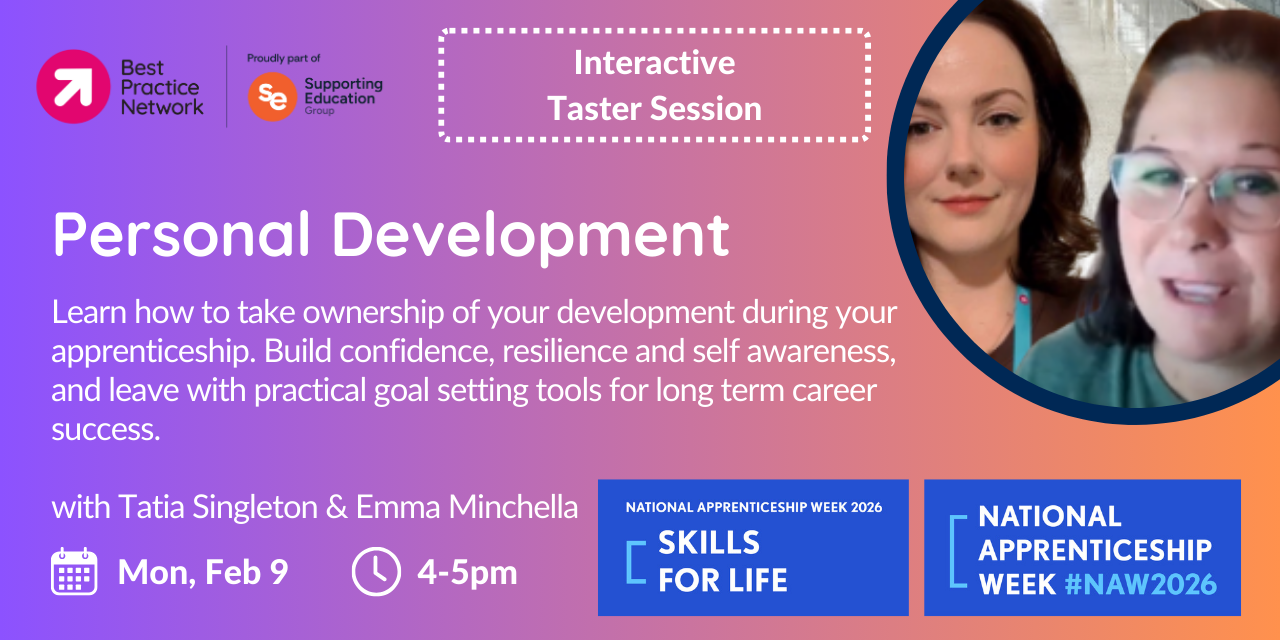 Best Practice Network

Proudly part of

Se Supporting Education Group

Interactive Taster Session

Personal Development

Learn how to take ownership of your development during your apprenticeship. Build confidence, resilience and self awareness, and leave with practical goal setting tools for long term career success.

with Tatia Singleton & Emma Minchella

Mon, Feb 9

4-5pm

NATIONAL APPRENTICESHIP WEEK 2026

SKILLS FOR LIFE

NATIONAL APPRENTICESHIP WEEK #NAW2026